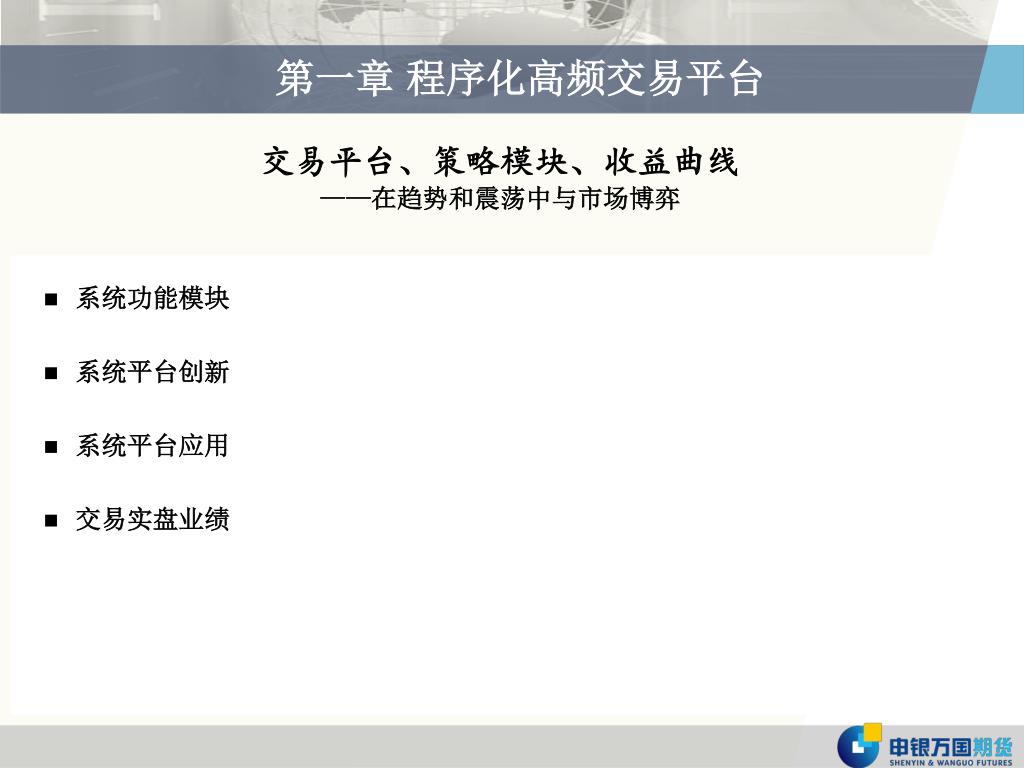 第一章 程序化高频交易平台

交易平台、策略模块、收益曲线
——在趋势和震荡中与市场博弈

■ 系统功能模块

■ 系统平台创新

■ 系统平台应用

■ 交易实盘业绩

申银万国期货
SHENYIN & WANGUO FUTURES